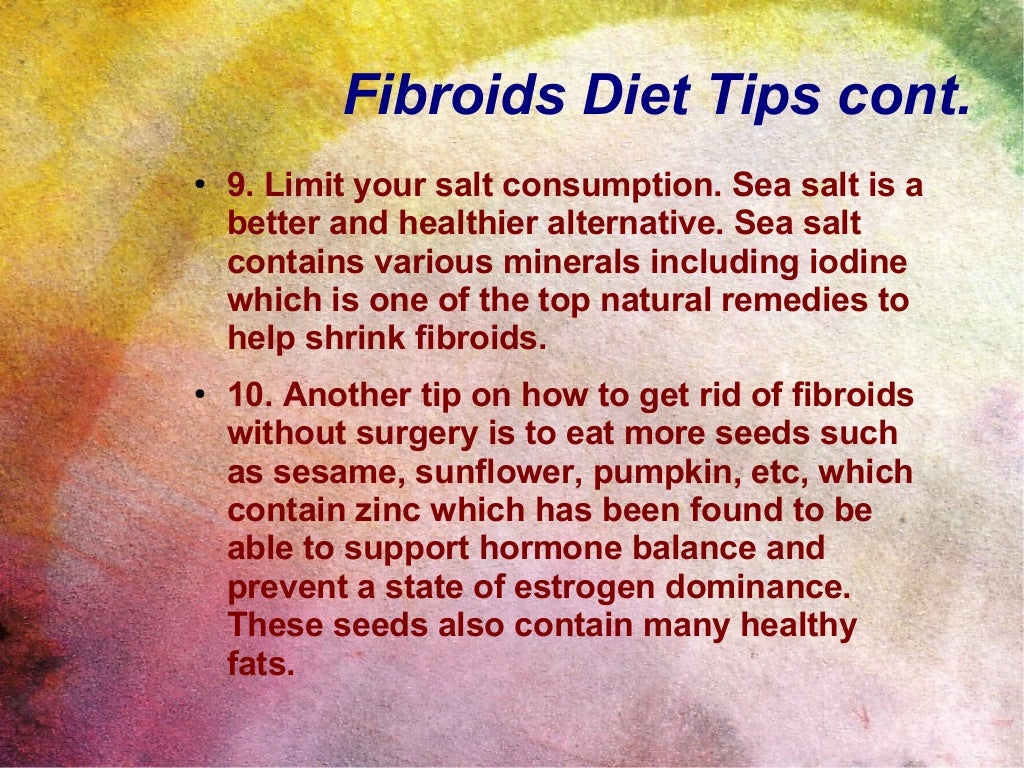 Fibroids Diet Tips cont.

• 9. Limit your salt consumption. Sea salt is a better and healthier alternative. Sea salt contains various minerals including iodine which is one of the top natural remedies to help shrink fibroids.

• 10. Another tip on how to get rid of fibroids without surgery is to eat more seeds such as sesame, sunflower, pumpkin, etc, which contain zinc which has been found to be able to support hormone balance and prevent a state of estrogen dominance. These seeds also contain many healthy fats.